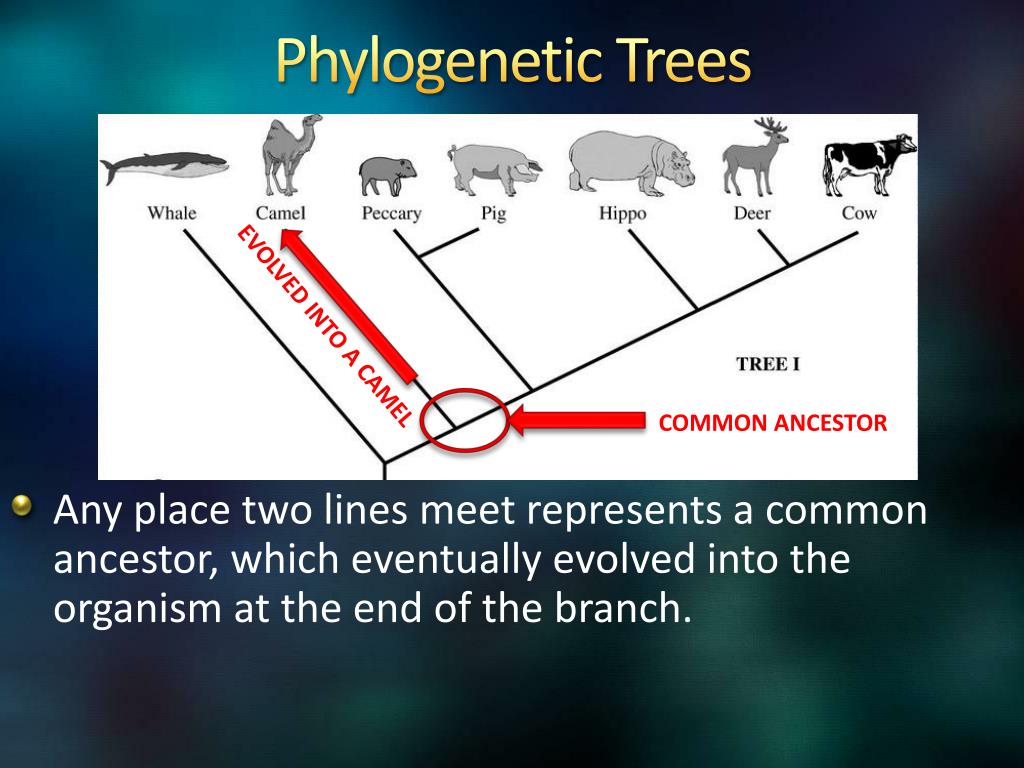 Phylogenetic Trees

Whale Camel Peccary Pig Hippo Deer Cow

EVOLVED INTO A CAMEL

TREE I

COMMON ANCESTOR

Any place two lines meet represents a common ancestor, which eventually evolved into the organism at the end of the branch.